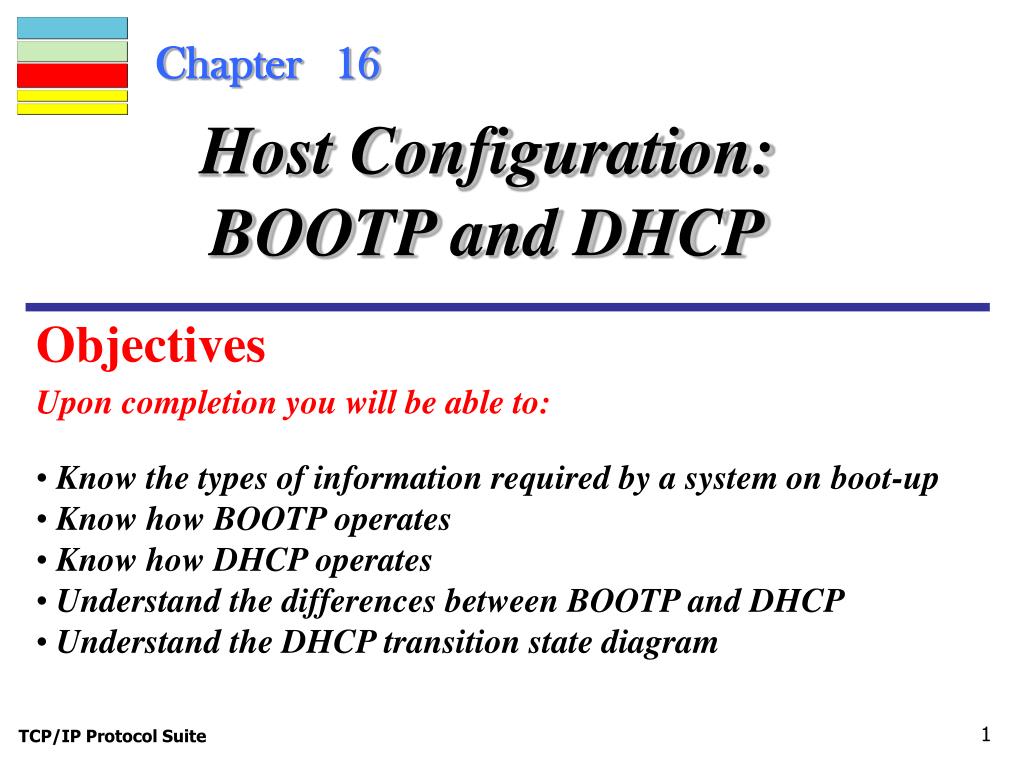 Chapter 16

Host Configuration:
BOOTP and DHCP

Objectives

Upon completion you will be able to:

• Know the types of information required by a system on boot-up
• Know how BOOTP operates
• Know how DHCP operates
• Understand the differences between BOOTP and DHCP
• Understand the DHCP transition state diagram

TCP/IP Protocol Suite

1